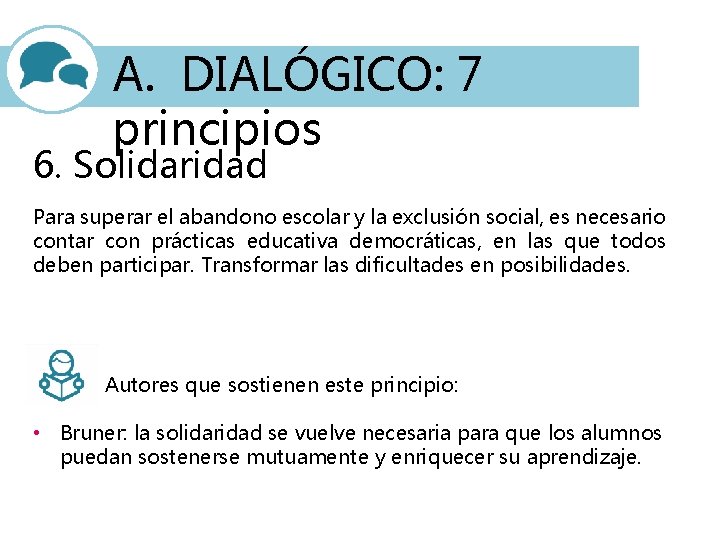 A. DIALÓGICO: 7 principios

6. Solidaridad

Para superar el abandono escolar y la exclusión social, es necesario contar con prácticas educativa democráticas, en las que todos deben participar. Transformar las dificultades en posibilidades.

Autores que sostienen este principio:

• Bruner: la solidaridad se vuelve necesaria para que los alumnos puedan sostenerse mutuamente y enriquecer su aprendizaje.